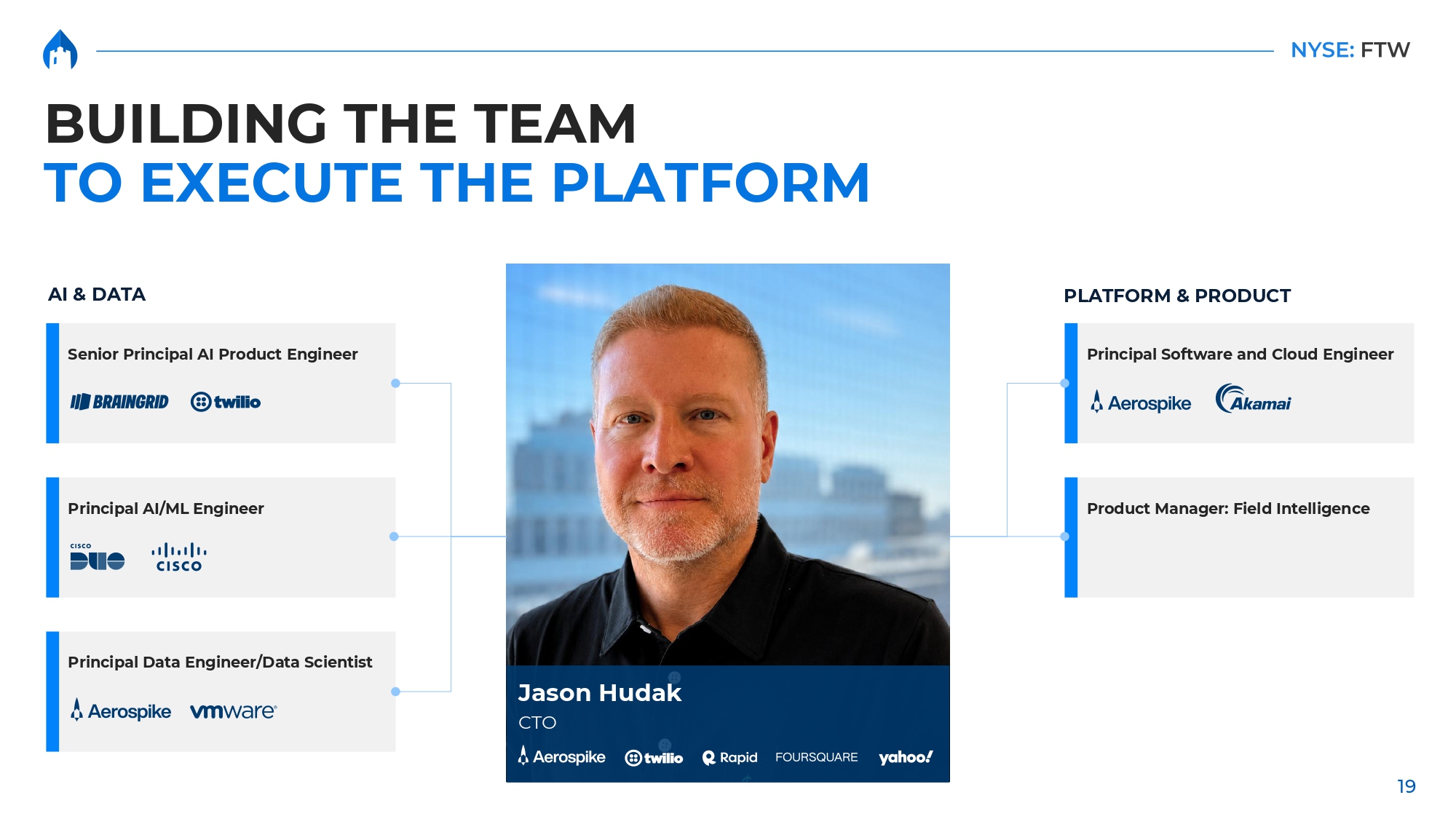 NYSE: FTW

BUILDING THE TEAM
TO EXECUTE THE PLATFORM

AI & DATA

Senior Principal AI Product Engineer

BRAINGRID twilio

Principal AI/ML Engineer

CISCO DUO CISCO

Principal Data Engineer/Data Scientist

Aerospike vmware

Jason Hudak

CTO

Aerospike twilio Rapid FOURSQUARE yahoo!

PLATFORM & PRODUCT

Principal Software and Cloud Engineer

Aerospike Akamai

Product Manager: Field Intelligence

19